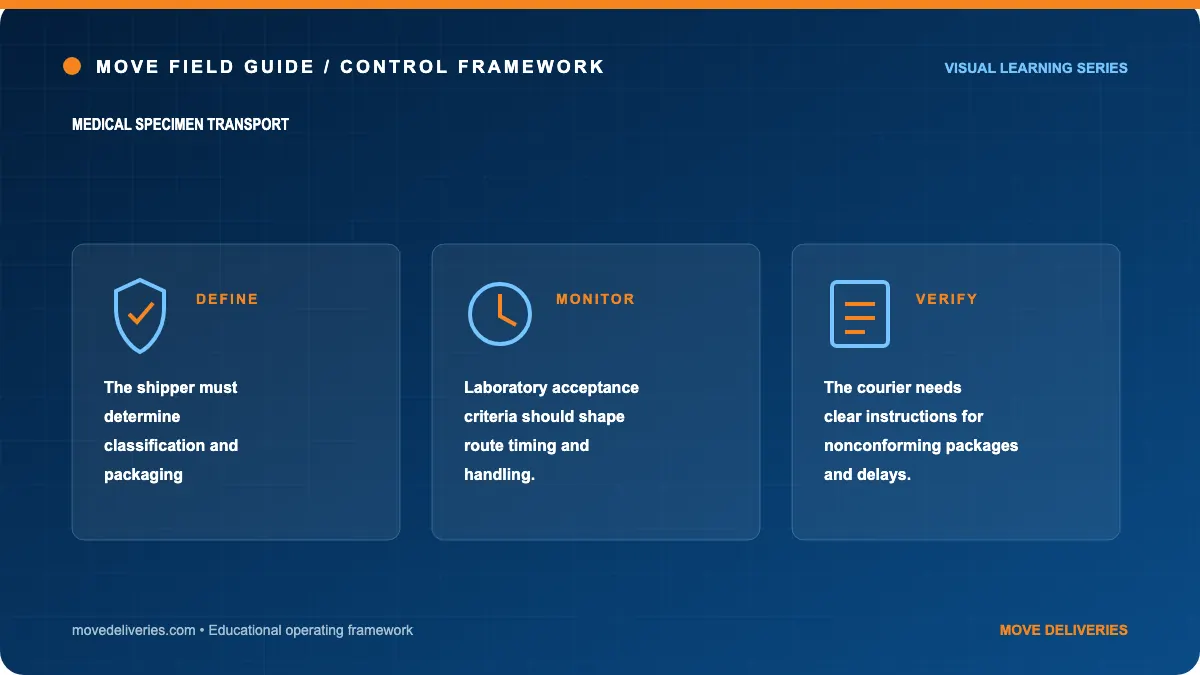 MOVE FIELD GUIDE / CONTROL FRAMEWORK

VISUAL LEARNING SERIES

MEDICAL SPECIMEN TRANSPORT

DEFINE

The shipper must determine classification and packaging

MONITOR

Laboratory acceptance criteria should shape route timing and handling.

VERIFY

The courier needs clear instructions for nonconforming packages and delays.

movedeliveries.com • Educational operating framework

MOVE DELIVERIES